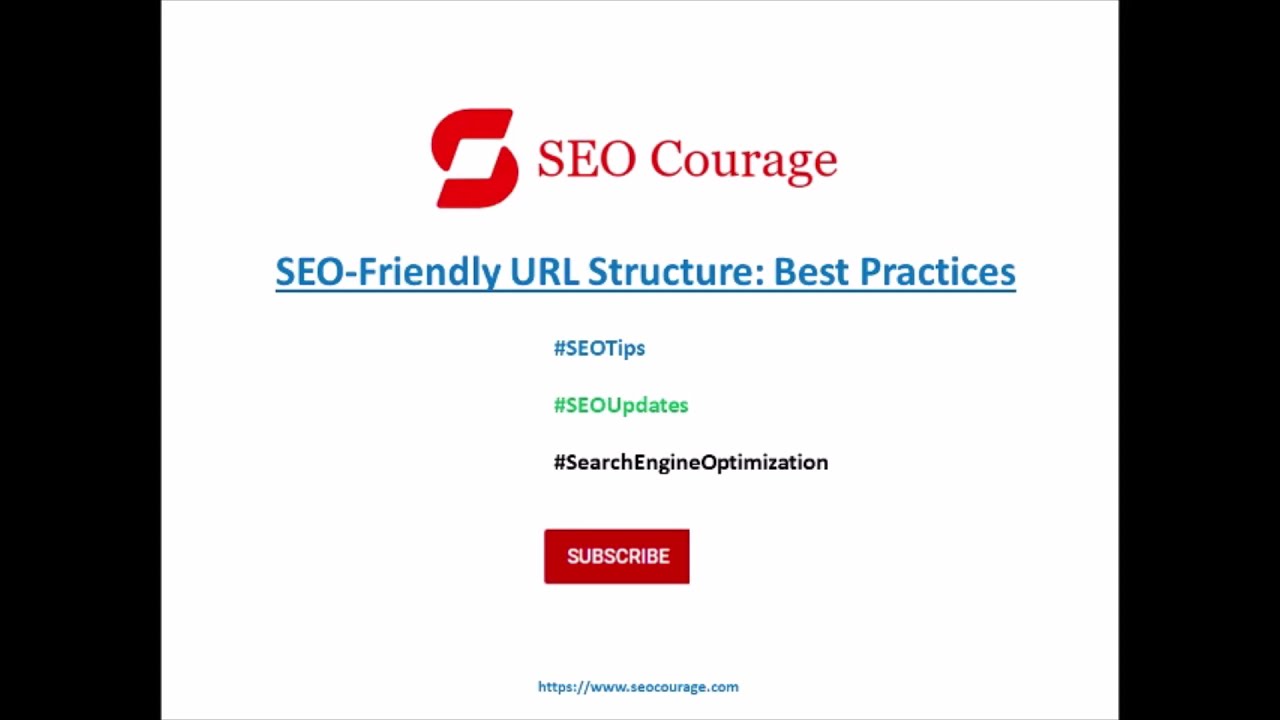 SEO Courage

SEO-Friendly URL Structure: Best Practices

#SEOTips

#SEOUpdates

#SearchEngineOptimization

SUBSCRIBE

https://www.seocourage.com